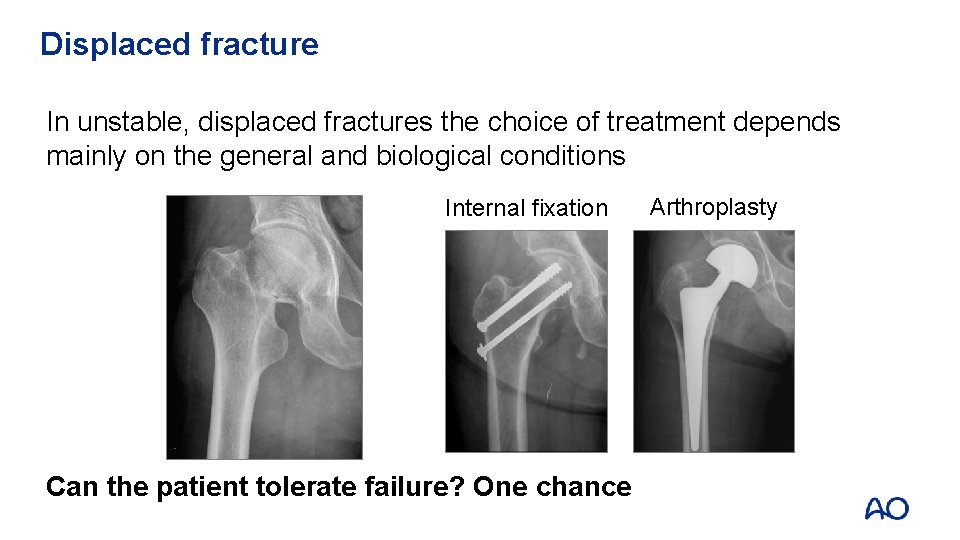 Displaced fracture

In unstable, displaced fractures the choice of treatment depends mainly on the general and biological conditions

Internal fixation

Arthroplasty

Can the patient tolerate failure? One chance

AO